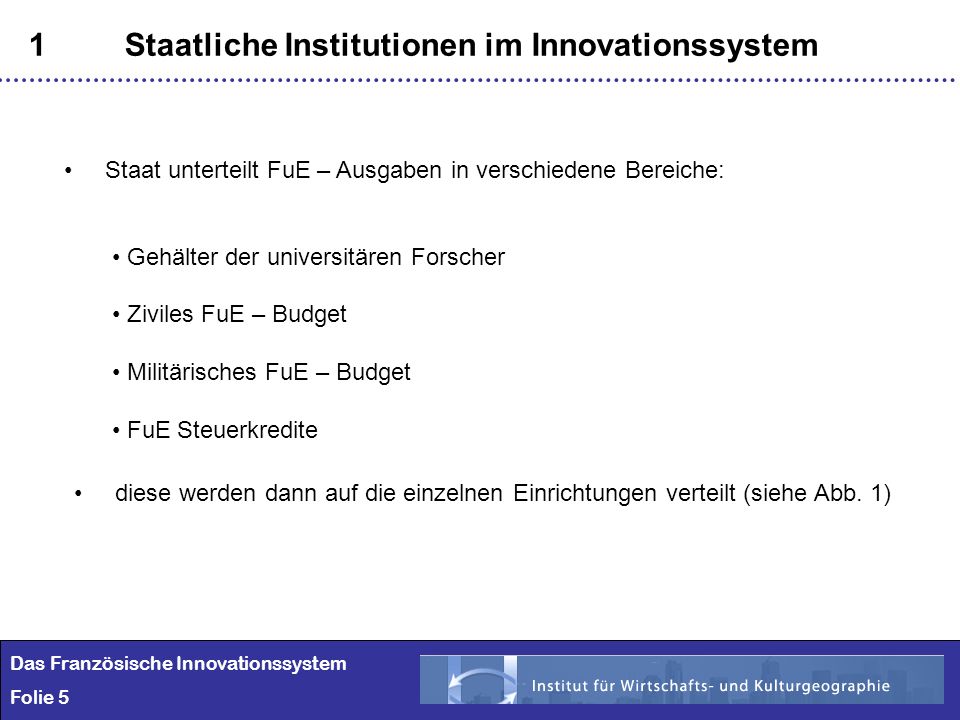 1 Staatliche Institutionen im Innovationssystem

• Staat unterteilt FuE – Ausgaben in verschiedene Bereiche:

• Gehälter der universitären Forscher

• Ziviles FuE – Budget

• Militärisches FuE – Budget

• FuE Steuerkredite

• diese werden dann auf die einzelnen Einrichtungen verteilt (siehe Abb. 1)

Das Französische Innovationssystem
Folie 5

Institut für Wirtschafts- und Kulturgeographie